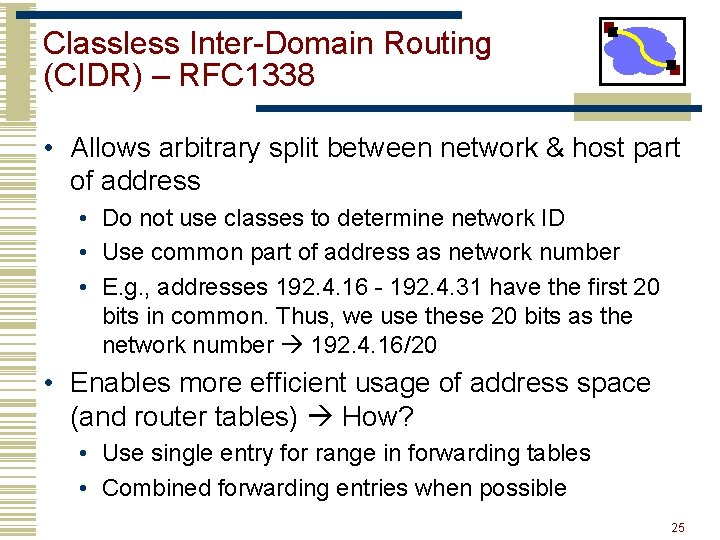 Classless Inter-Domain Routing (CIDR) – RFC1338

• Allows arbitrary split between network & host part of address
  • Do not use classes to determine network ID
  • Use common part of address as network number
  • E.g., addresses 192.4.16 - 192.4.31 have the first 20 bits in common. Thus, we use these 20 bits as the network number → 192.4.16/20
• Enables more efficient usage of address space (and router tables) → How?
  • Use single entry for range in forwarding tables
  • Combined forwarding entries when possible

25